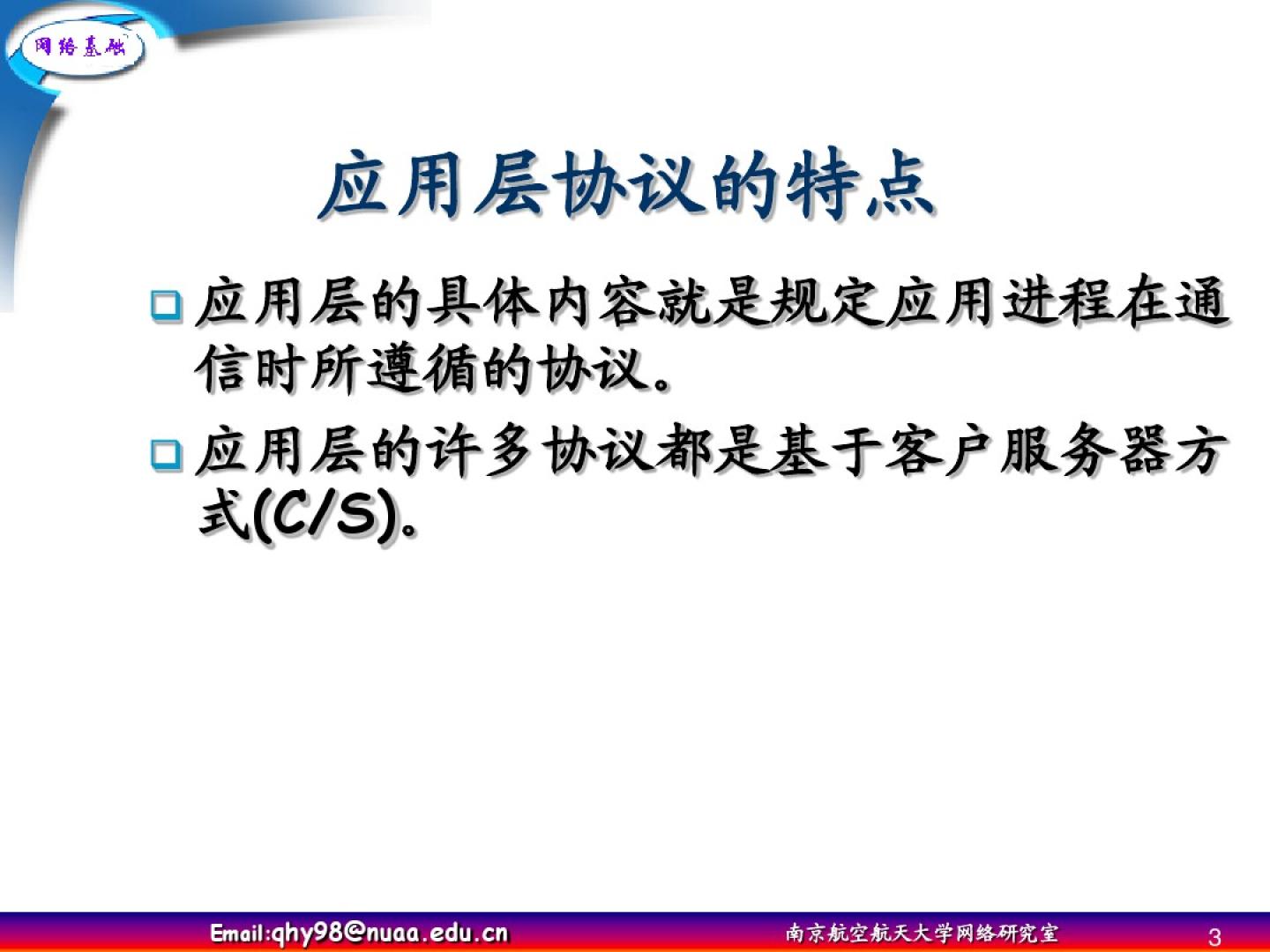 网络基础

应用层协议的特点

应用层的具体内容就是规定应用进程在通信时所遵循的协议。

应用层的许多协议都是基于客户服务器方式(C/S)。

Email:qhy98@nuaa.edu.cn

南京航空航天大学网络研究室

3